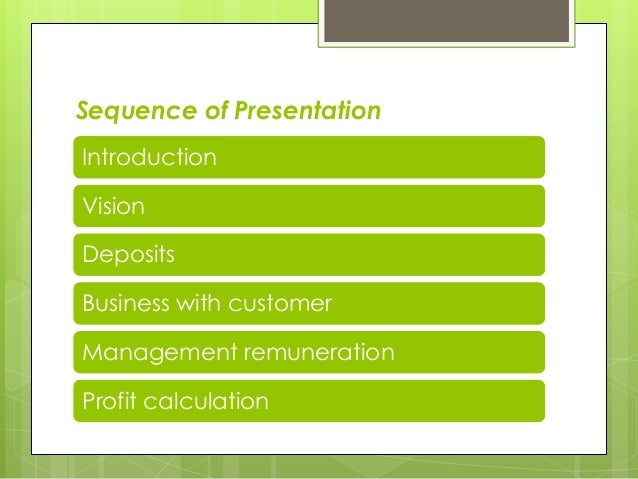 Sequence of Presentation

Introduction

Vision

Deposits

Business with customer

Management remuneration

Profit calculation